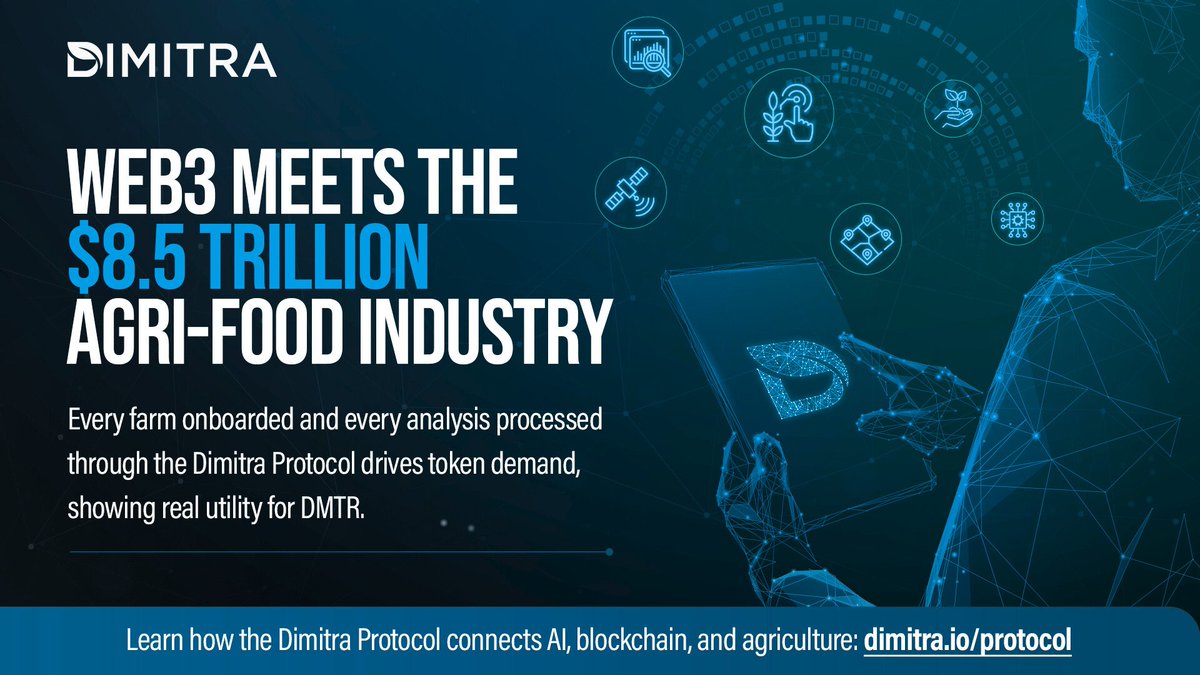 DIMITRA

WEB3 MEETS THE $8.5 TRILLION AGRI-FOOD INDUSTRY

Every farm onboarded and every analysis processed through the Dimitra Protocol drives token demand, showing real utility for DMTR.

Learn how the Dimitra Protocol connects AI, blockchain, and agriculture: dimitra.io/protocol